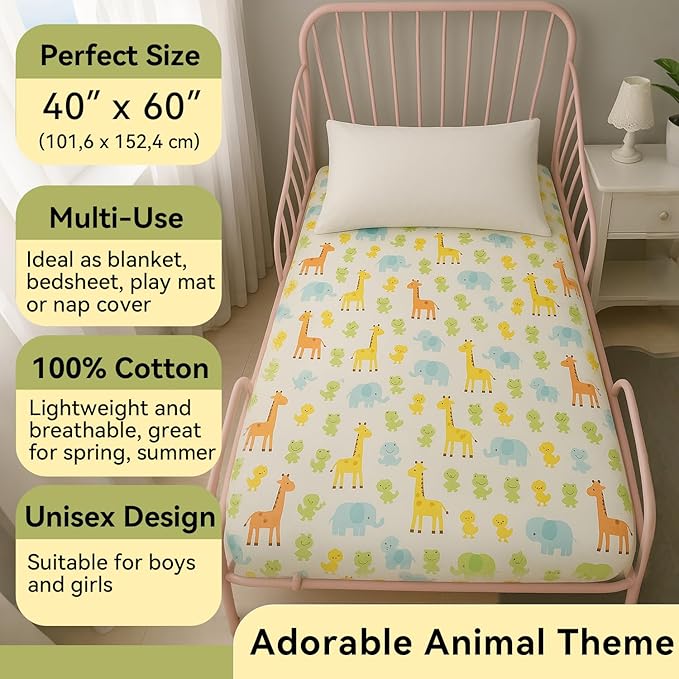 Perfect Size
40″ x 60″
(101,6 x 152,4 cm)

Multi-Use
Ideal as blanket, bedsheet, play mat or nap cover

100% Cotton
Lightweight and breathable, great for spring, summer

Unisex Design
Suitable for boys and girls

Adorable Animal Theme